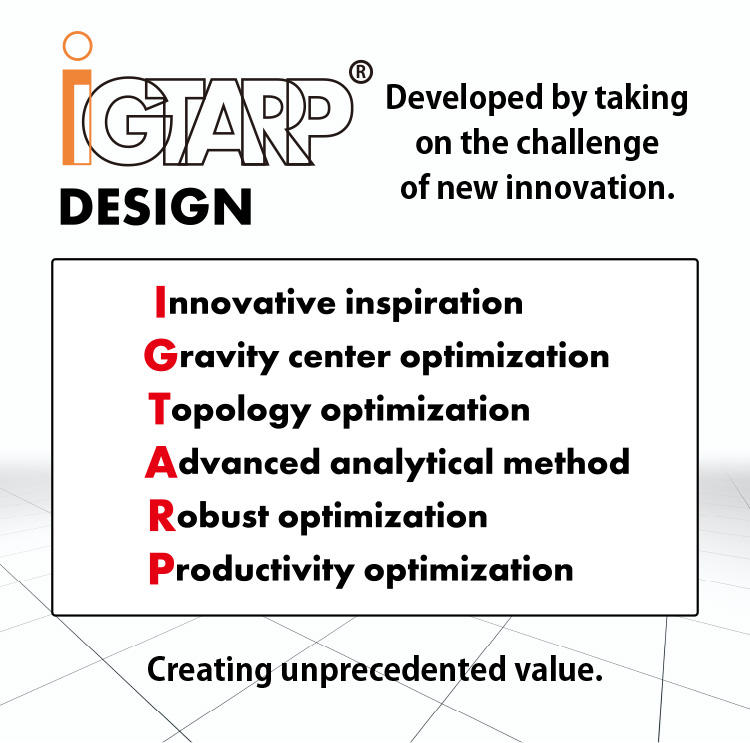 iGTARP®
DESIGN

Developed by taking on the challenge of new innovation.

Innovative inspiration
Gravity center optimization
Topology optimization
Advanced analytical method
Robust optimization
Productivity optimization

Creating unprecedented value.